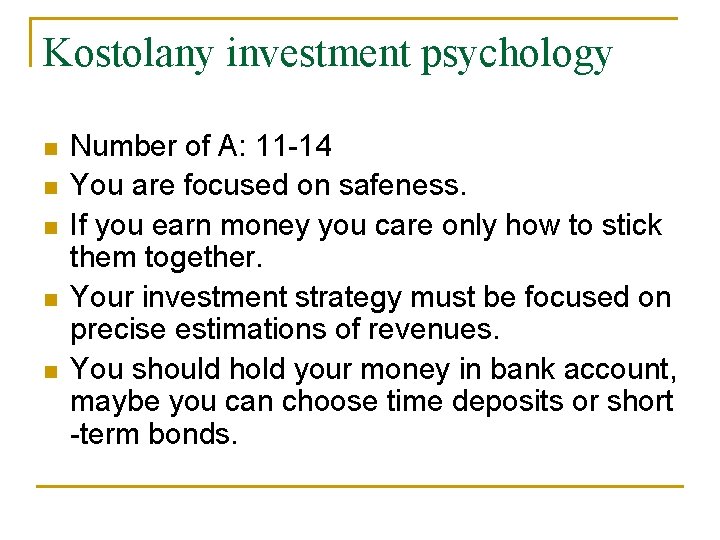 Kostolany investment psychology

- Number of A: 11-14
- You are focused on safeness.
- If you earn money you care only how to stick them together.
- Your investment strategy must be focused on precise estimations of revenues.
- You should hold your money in bank account, maybe you can choose time deposits or short -term bonds.